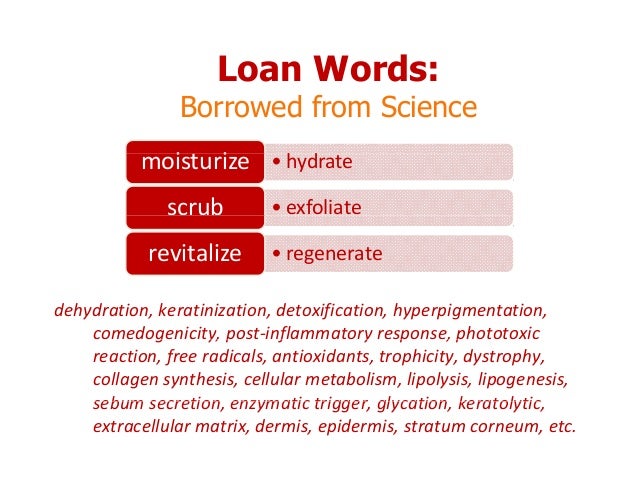 Loan Words:
Borrowed from Science

moisturize
• hydrate

scrub
• exfoliate

revitalize
• regenerate

dehydration, keratinization, detoxification, hyperpigmentation, comedogenicity, post-inflammatory response, phototoxic reaction, free radicals, antioxidants, trophicity, dystrophy, collagen synthesis, cellular metabolism, lipolysis, lipogenesis, sebum secretion, enzymatic trigger, glycation, keratolytic, extracellular matrix, dermis, epidermis, stratum corneum, etc.